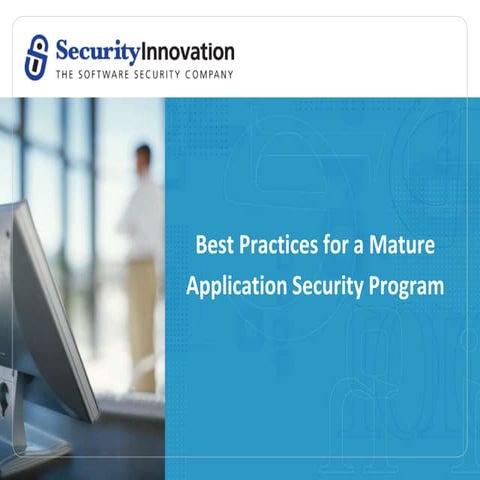 SecurityInnovation
THE SOFTWARE SECURITY COMPANY

Best Practices for a Mature Application Security Program